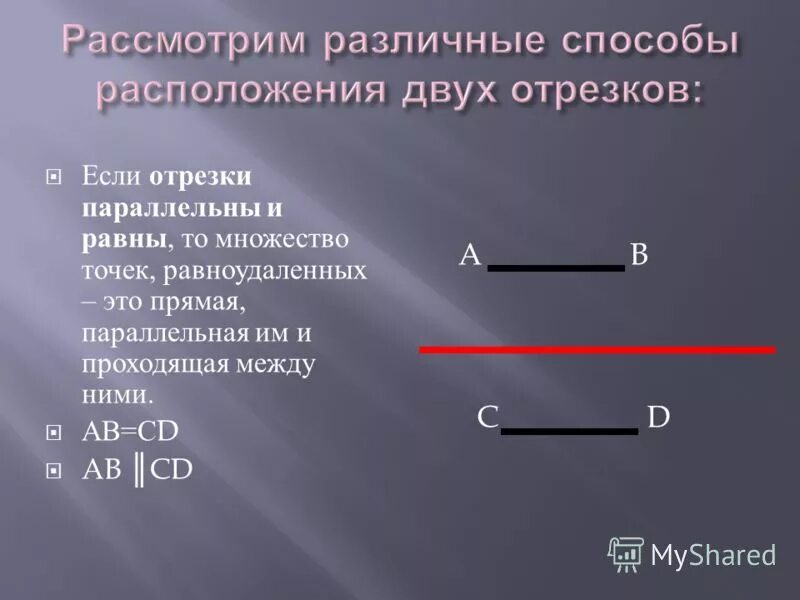 Рассмотрим различные способы расположения двух отрезков:

Если отрезки параллельны и равны, то множество точек, равноудаленных – это прямая, параллельная им и проходящая между ними.

AB=CD

AB ║CD

A B

C D

MyShared